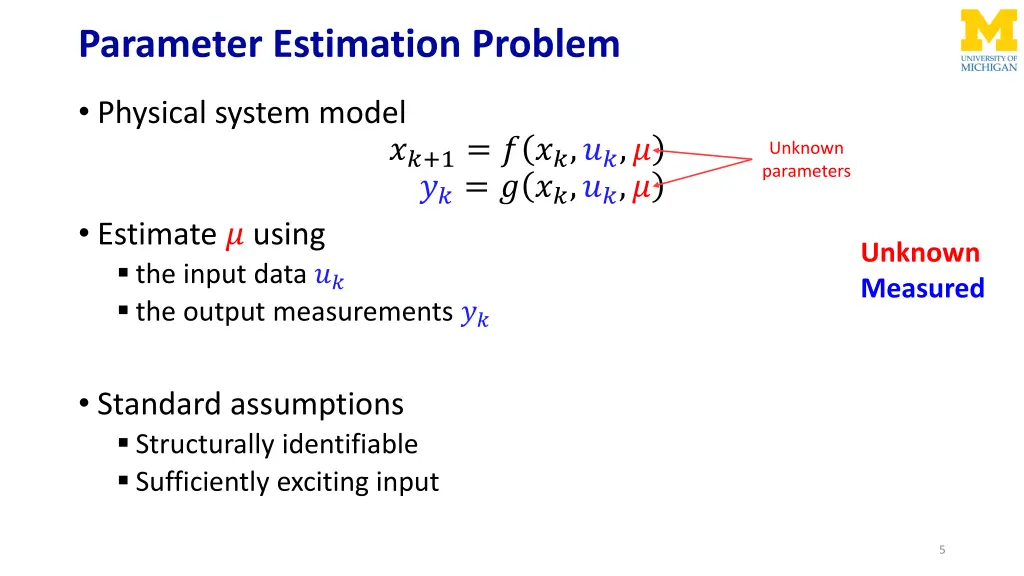 Parameter Estimation Problem

M
UNIVERSITY OF MICHIGAN

• Physical system model

$x_{k+1} = f(x_k, u_k, \mu)$
$y_k = g(x_k, u_k, \mu)$

Unknown parameters

• Estimate $\mu$ using
▪ the input data $u_k$
▪ the output measurements $y_k$

Unknown
Measured

• Standard assumptions
▪ Structurally identifiable
▪ Sufficiently exciting input

5